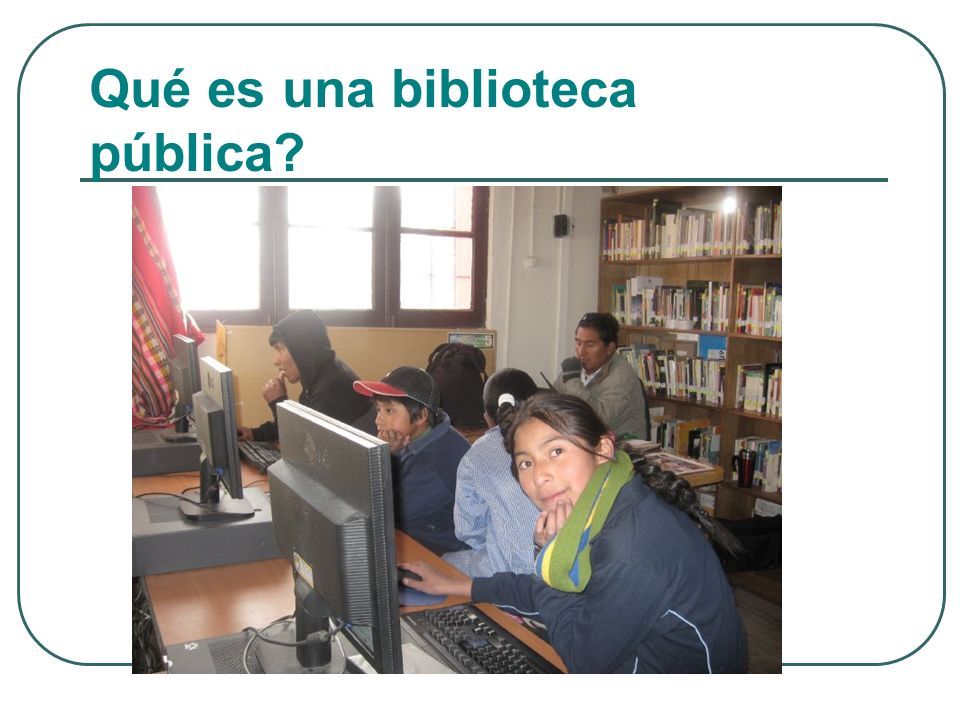 Qué es una biblioteca pública?